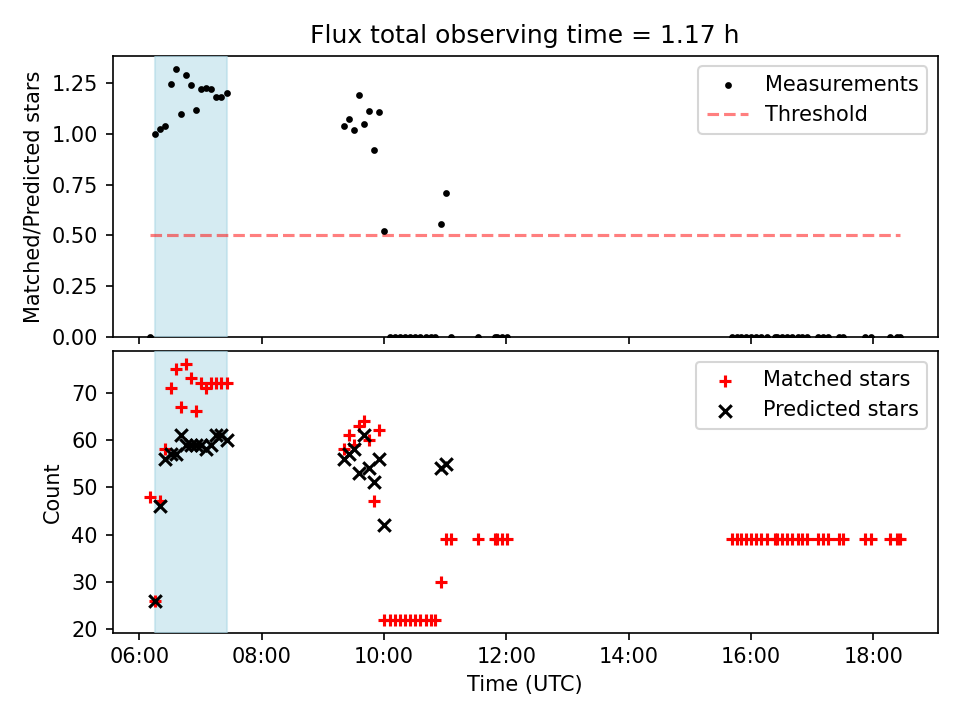 Flux total observing time = 1.17 h

Matched/Predicted stars

1.25
1.00
0.75
0.50
0.25
0.00

Measurements
Threshold

Count

70
60
50
40
30
20

Matched stars
Predicted stars

06:00
08:00
10:00
12:00
14:00
16:00
18:00

Time (UTC)